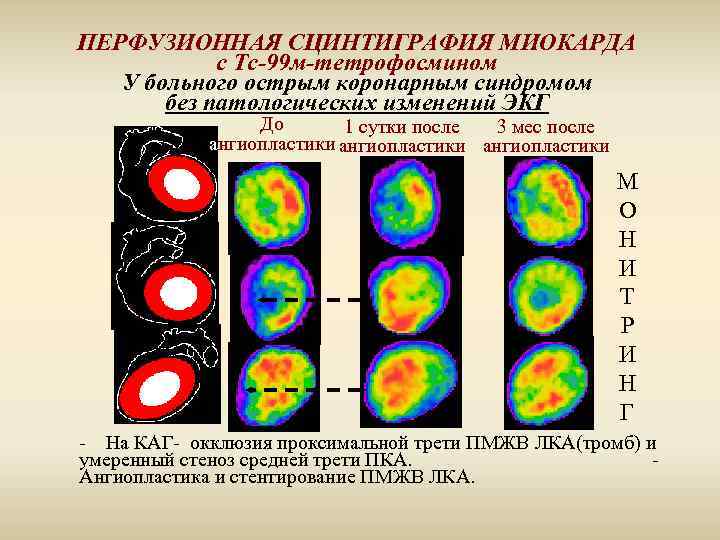 ПЕРФУЗИОННАЯ СЦИНТИГРАФИЯ МИОКАРДА с Тс-99м-тетрофосмином
У больного острым коронарным синдромом без патологических изменений ЭКГ

До ангиопластики

1 сутки после ангиопластики

3 мес после ангиопластики

М О Н И Т Р И Н Г

- На КАГ- окклюзия проксимальной трети ПМЖВ ЛКА(тромб) и умеренный стеноз средней трети ПКА. - Ангиопластика и стентирование ПМЖВ ЛКА.